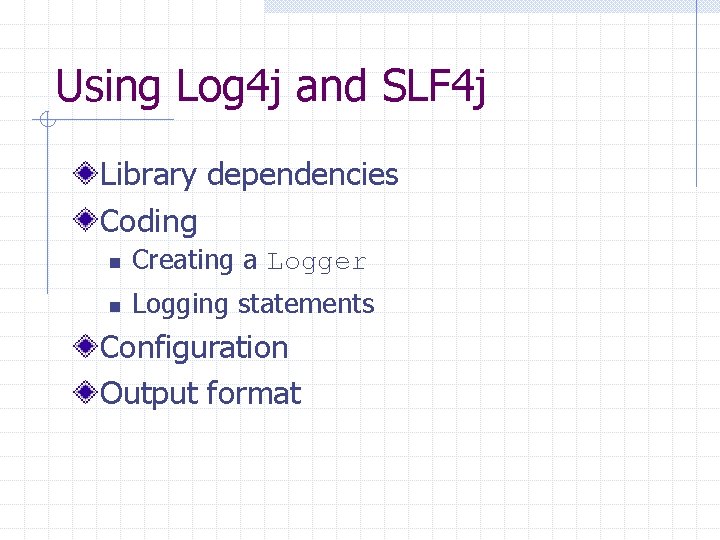 Using Log4j and SLF4j

Library dependencies

Coding

Creating a Logger

Logging statements

Configuration

Output format